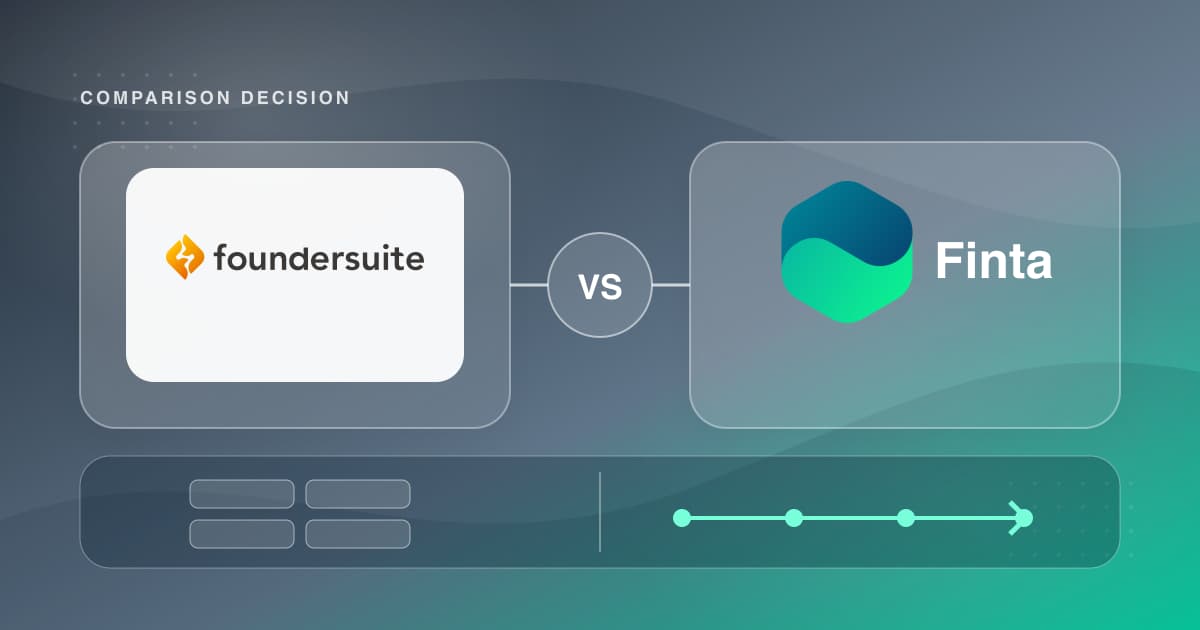 COMPARISON DECISION

foundersuite

VS

Finta